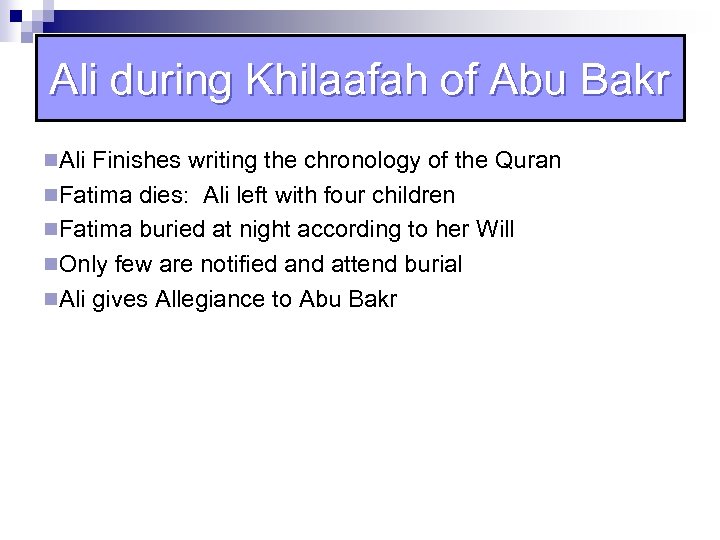 Ali during Khilaafah of Abu Bakr

Ali Finishes writing the chronology of the Quran

Fatima dies: Ali left with four children

Fatima buried at night according to her Will

Only few are notified and attend burial

Ali gives Allegiance to Abu Bakr